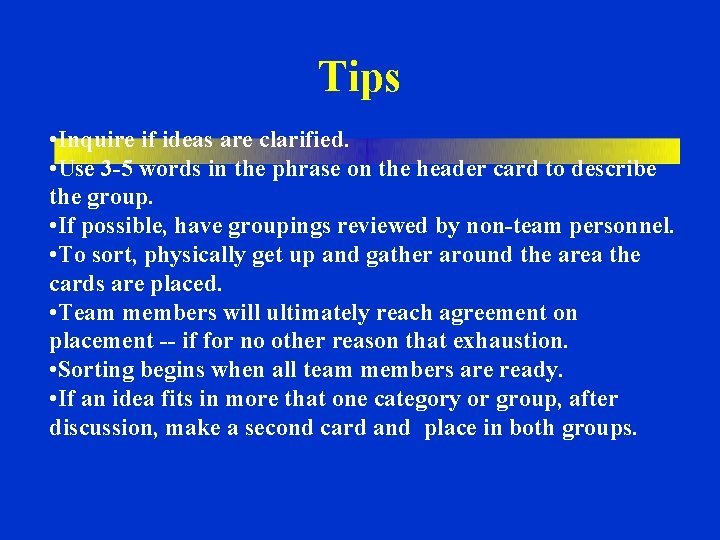 Tips

•Inquire if ideas are clarified.
•Use 3-5 words in the phrase on the header card to describe the group.
•If possible, have groupings reviewed by non-team personnel.
•To sort, physically get up and gather around the area the cards are placed.
•Team members will ultimately reach agreement on placement -- if for no other reason that exhaustion.
•Sorting begins when all team members are ready.
•If an idea fits in more that one category or group, after discussion, make a second card and place in both groups.